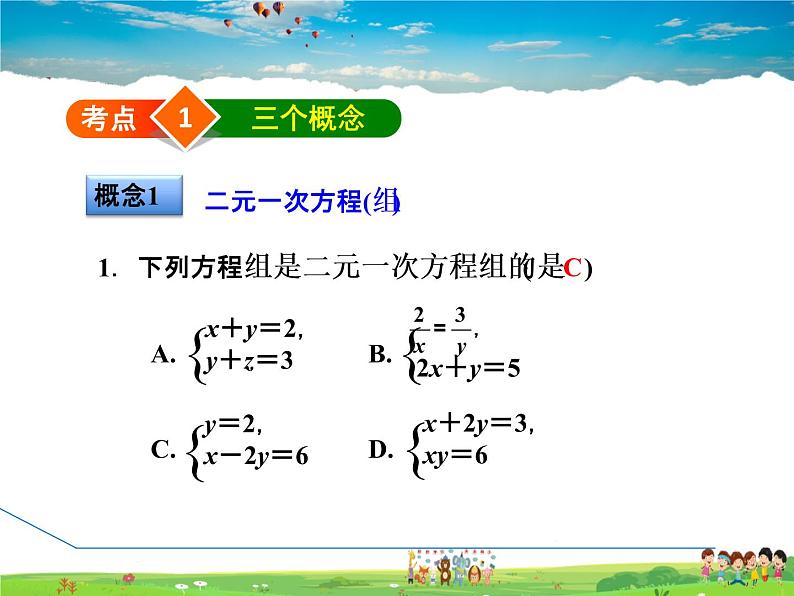 考点 1 三个概念

概念1 二元一次方程(组)

1. 下列方程组是二元一次方程组的是( C )

A. $\begin{cases} x+y=2, \\ y+z=3 \end{cases}$

B. $\begin{cases} \frac{2}{x}=\frac{3}{y}, \\ 2x+y=5 \end{cases}$

C. $\begin{cases} y=2, \\ x-2y=6 \end{cases}$

D. $\begin{cases} x+2y=3, \\ xy=6 \end{cases}$